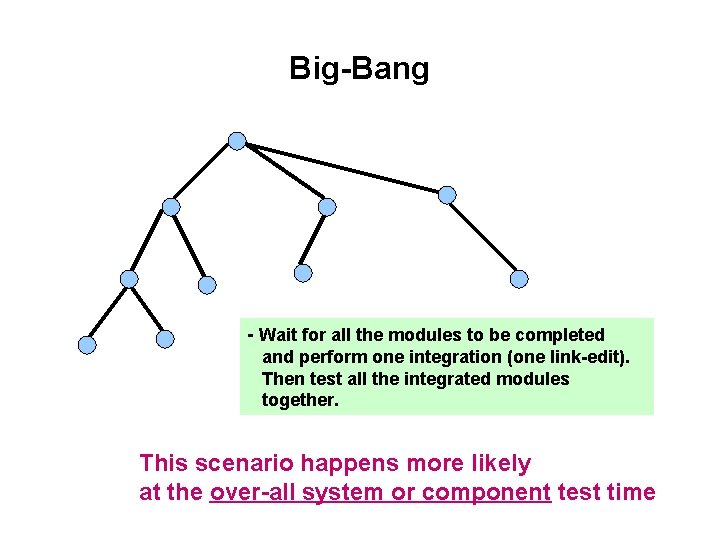 Big-Bang

- Wait for all the modules to be completed and perform one integration (one link-edit). Then test all the integrated modules together.

This scenario happens more likely at the over-all system or component test time